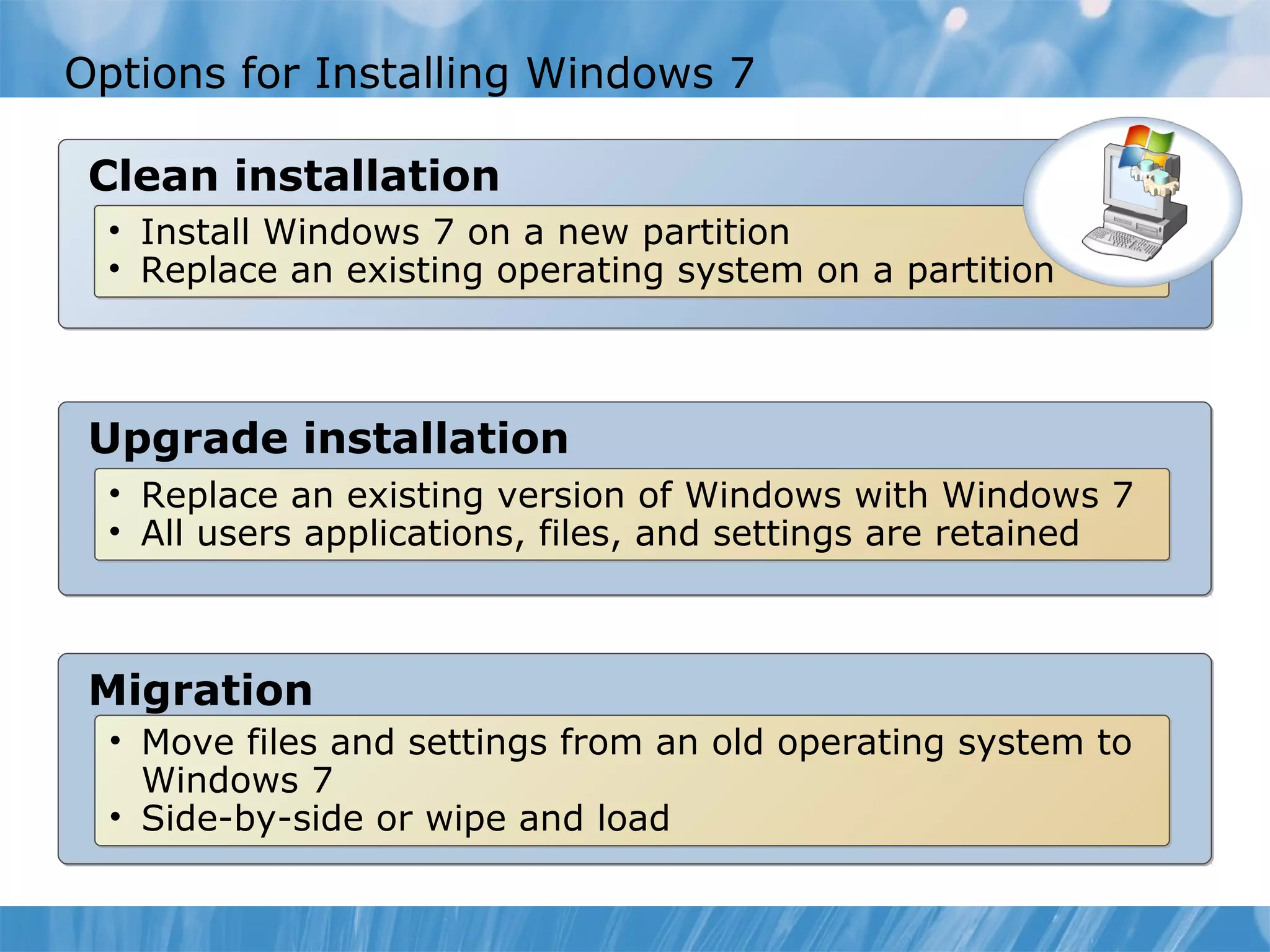 Options for Installing Windows 7

Clean installation

• Install Windows 7 on a new partition
• Replace an existing operating system on a partition

Upgrade installation

• Replace an existing version of Windows with Windows 7
• All users applications, files, and settings are retained

Migration

• Move files and settings from an old operating system to Windows 7
• Side-by-side or wipe and load